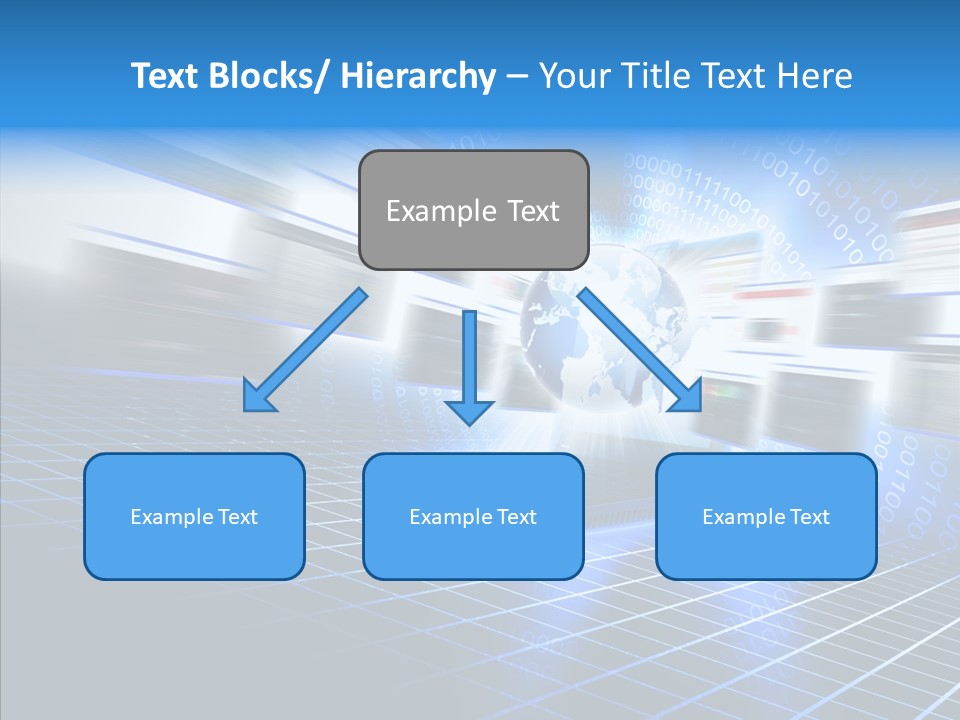 Text Blocks/ Hierarchy – Your Title Text Here

Example Text

Example Text

Example Text

Example Text